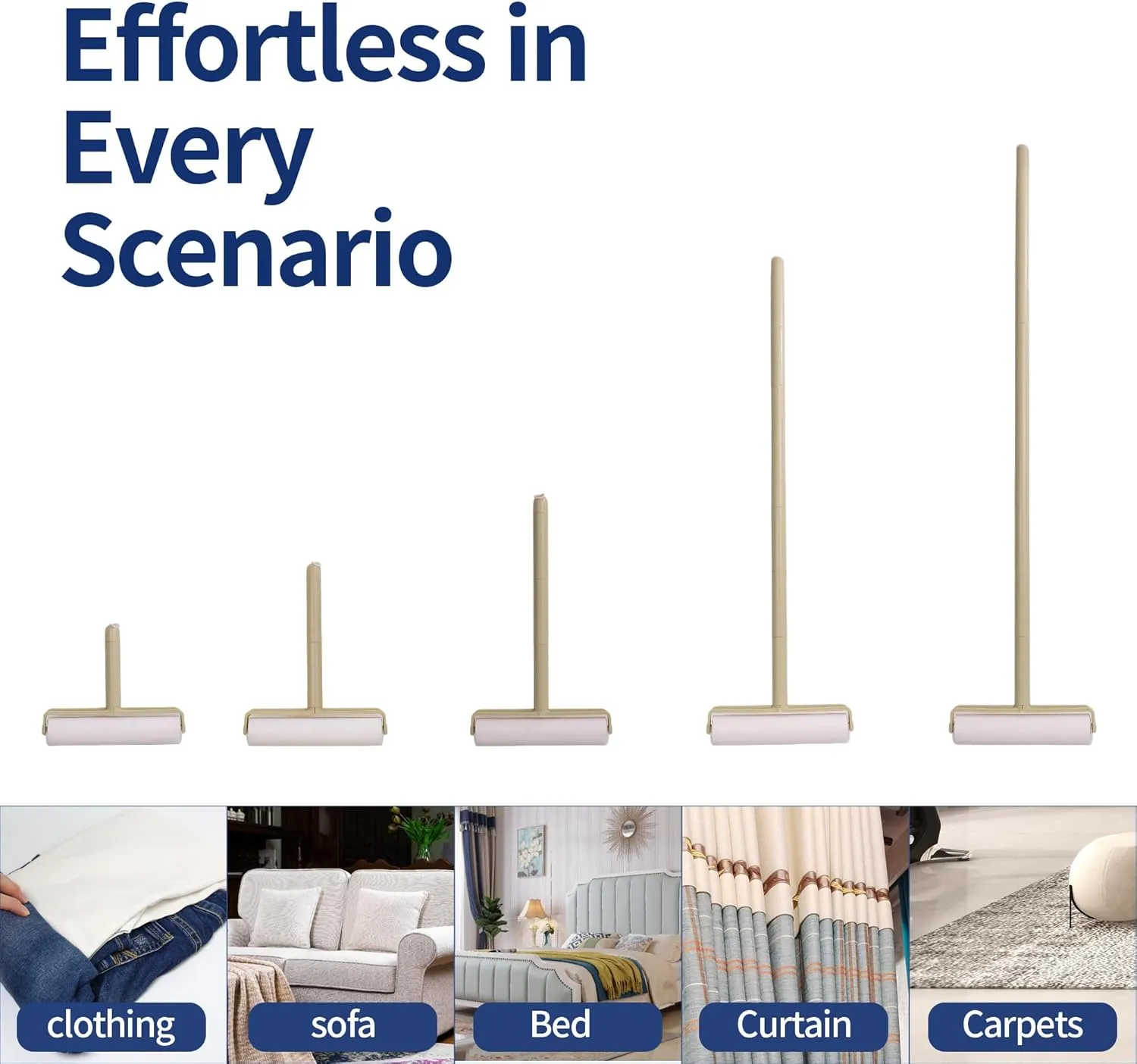 Effortless in Every Scenario

clothing

sofa

Bed

Curtain

Carpets